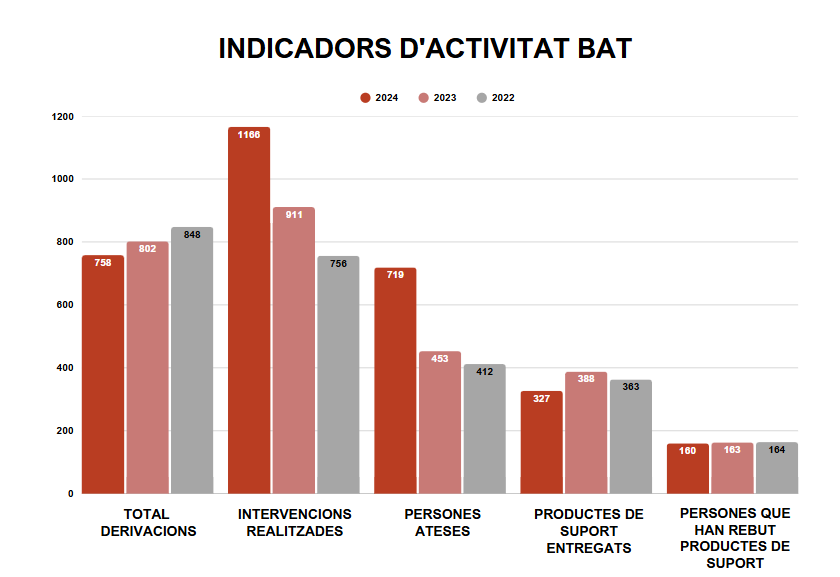 INDICADORS D'ACTIVITAT BAT

2024 2023 2022

1200
1000
800
600
400
200
0

758 802 848
1166 911 756
719 453 412
327 388 363
160 163 164

TOTAL DERIVACIONS
INTERVENCIONS REALITZADES
PERSONES ATESES
PRODUCTES DE SUPORT ENTREGATS
PERSONES QUE HAN REBUT PRODUCTES DE SUPORT